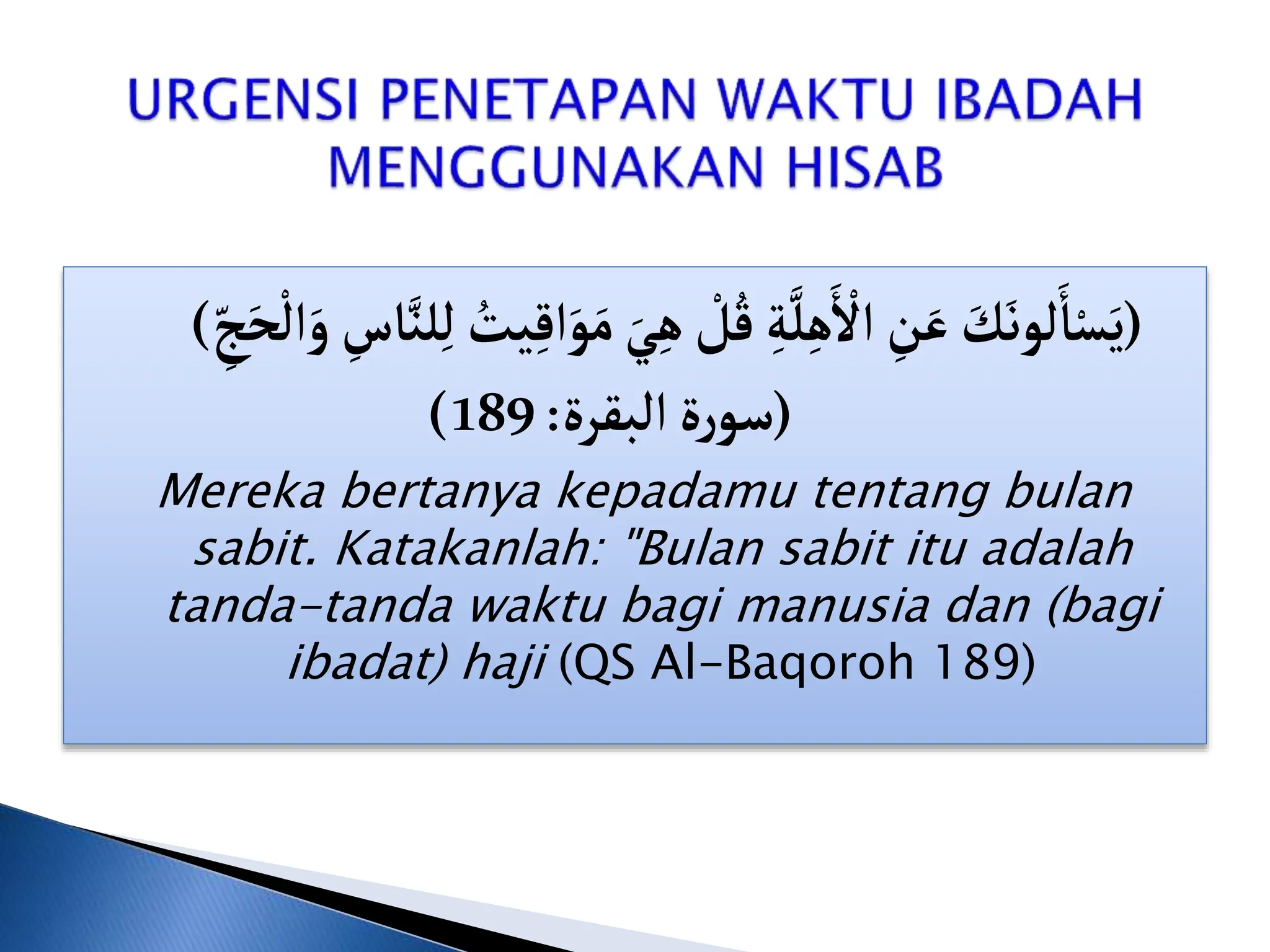 URGENSI PENETAPAN WAKTU IBADAH MENGGUNAKAN HISAB

(يَسْأَلونَكَ عَنِ الْأَهِلَّةِ قُلْ هِيَ مَوَاقِيتُ لِلنَّاسِ وَالْحَجِّ)
(سورة البقرة: 189)

Mereka bertanya kepadamu tentang bulan sabit. Katakanlah: "Bulan sabit itu adalah tanda-tanda waktu bagi manusia dan (bagi ibadat) haji (QS Al-Baqoroh 189)